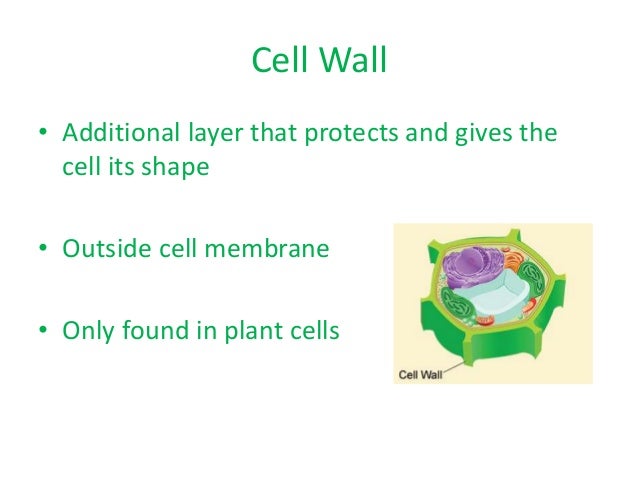 Cell Wall

• Additional layer that protects and gives the cell its shape

• Outside cell membrane

• Only found in plant cells

Cell Wall